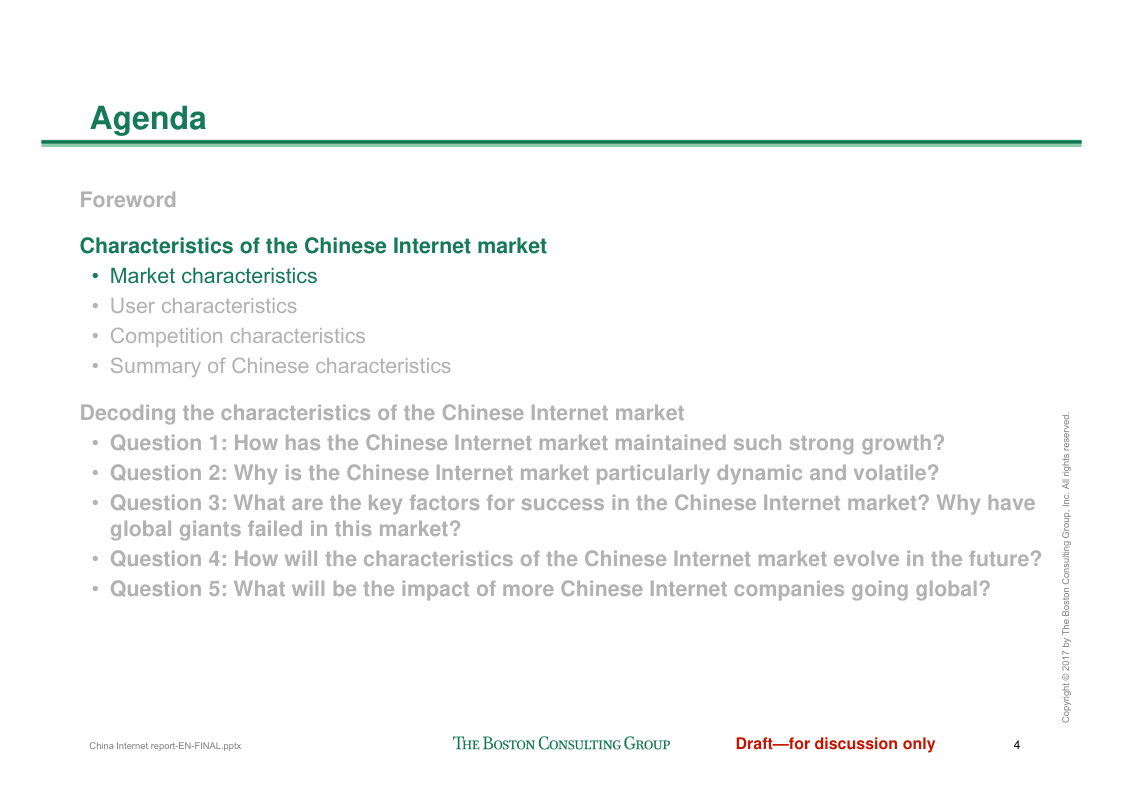 Agenda

Foreword

Characteristics of the Chinese Internet market
• Market characteristics
• User characteristics
• Competition characteristics
• Summary of Chinese characteristics

Decoding the characteristics of the Chinese Internet market
• Question 1: How has the Chinese Internet market maintained such strong growth?
• Question 2: Why is the Chinese Internet market particularly dynamic and volatile?
• Question 3: What are the key factors for success in the Chinese Internet market? Why have global giants failed in this market?
• Question 4: How will the characteristics of the Chinese Internet market evolve in the future?
• Question 5: What will be the impact of more Chinese Internet companies going global?

Copyright © 2017 by The Boston Consulting Group, Inc. All rights reserved.

China Internet report-EN-FINAL.pptx

THE BOSTON CONSULTING GROUP

Draft—for discussion only

4